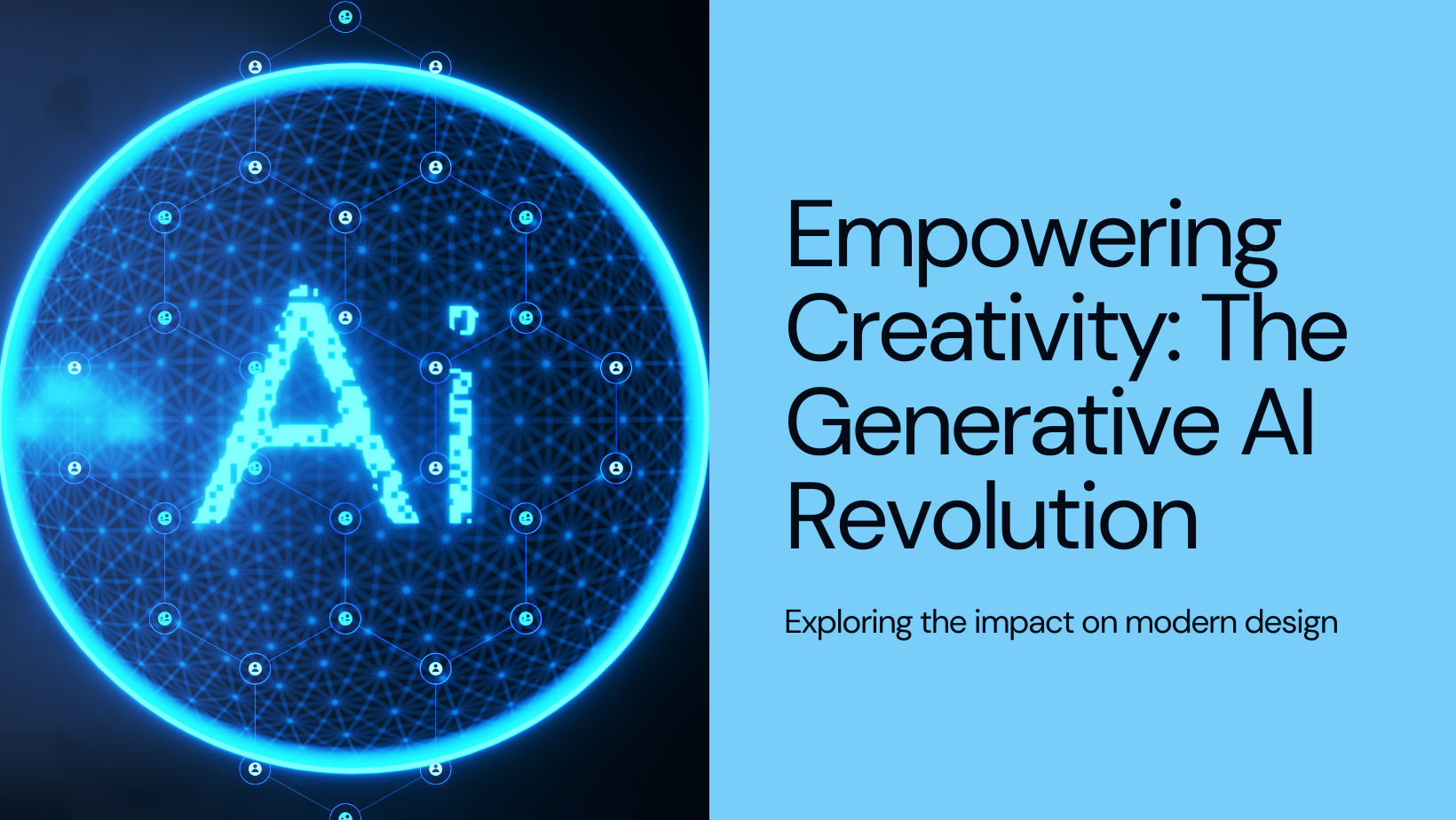 Ai

Empowering Creativity: The Generative AI Revolution

Exploring the impact on modern design